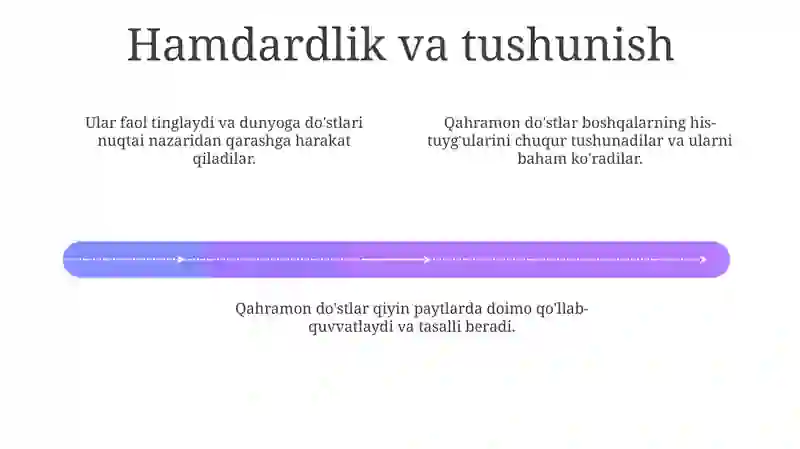 Hamdardlik va tushunish

Ular faol tinglaydi va dunyoga do'stlari nuqtai nazaridan qarashga harakat qiladilar.

Qahramon do'stlar boshqalarning his-tuyg'ularini chuqur tushunadilar va ularni baham ko'radilar.

Qahramon do'stlar qiyin paytlarda doimo qo'llab-quvvatlaydi va tasalli beradi.